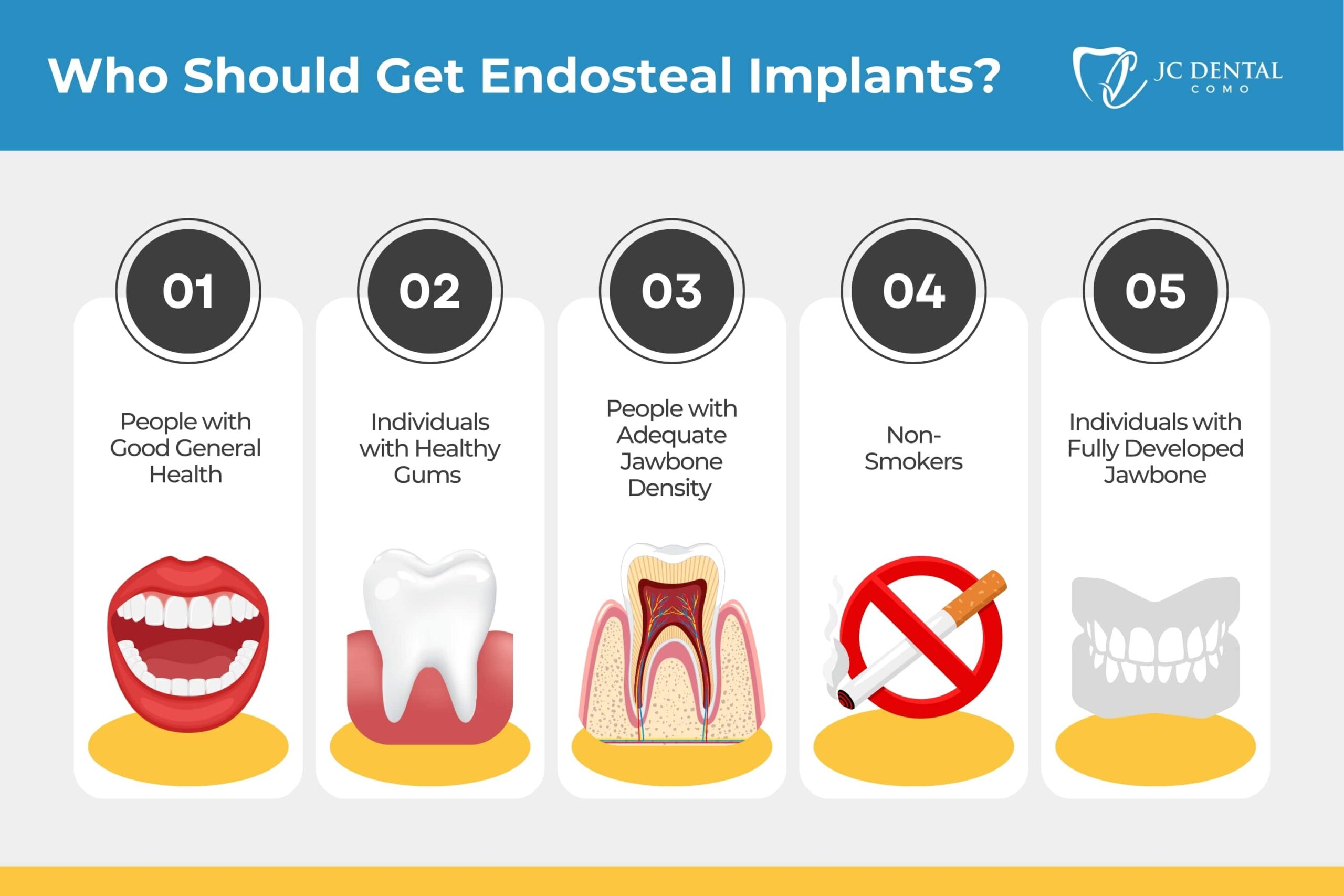 Who Should Get Endosteal Implants?

JC DENTAL
COMO

01
People with Good General Health

02
Individuals with Healthy Gums

03
People with Adequate Jawbone Density

04
Non-Smokers

05
Individuals with Fully Developed Jawbone